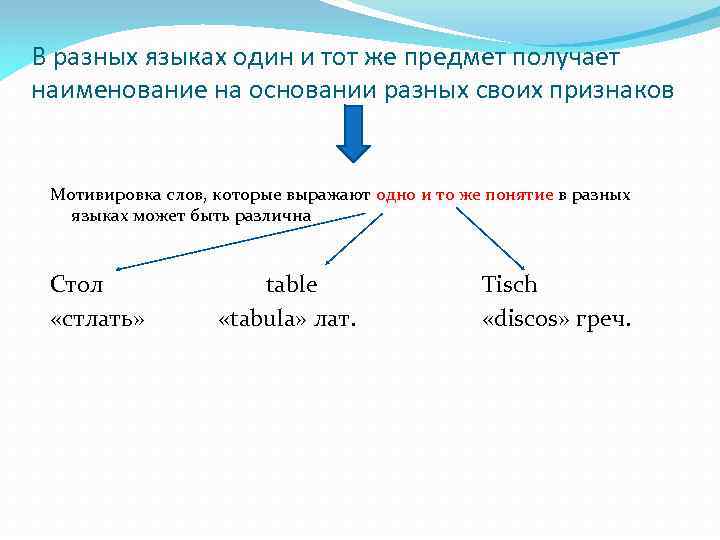 В разных языках один и тот же предмет получает наименование на основании разных своих признаков

Мотивировка слов, которые выражают одно и то же понятие в разных языках может быть различна

Стол
«стлать»

table
«tabula» лат.

Tisch
«discos» греч.